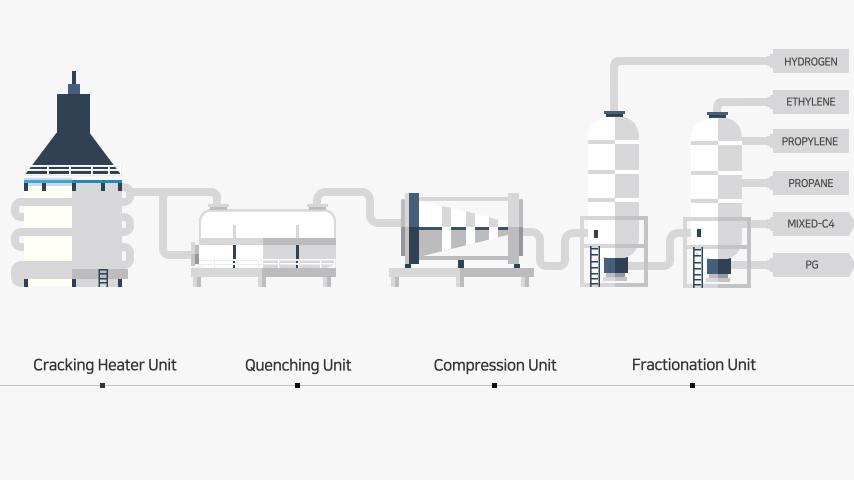 HYDROGEN
ETHYLENE
PROPYLENE
PROPANE
MIXED-C4
PG

Cracking Heater Unit
Quenching Unit
Compression Unit
Fractionation Unit